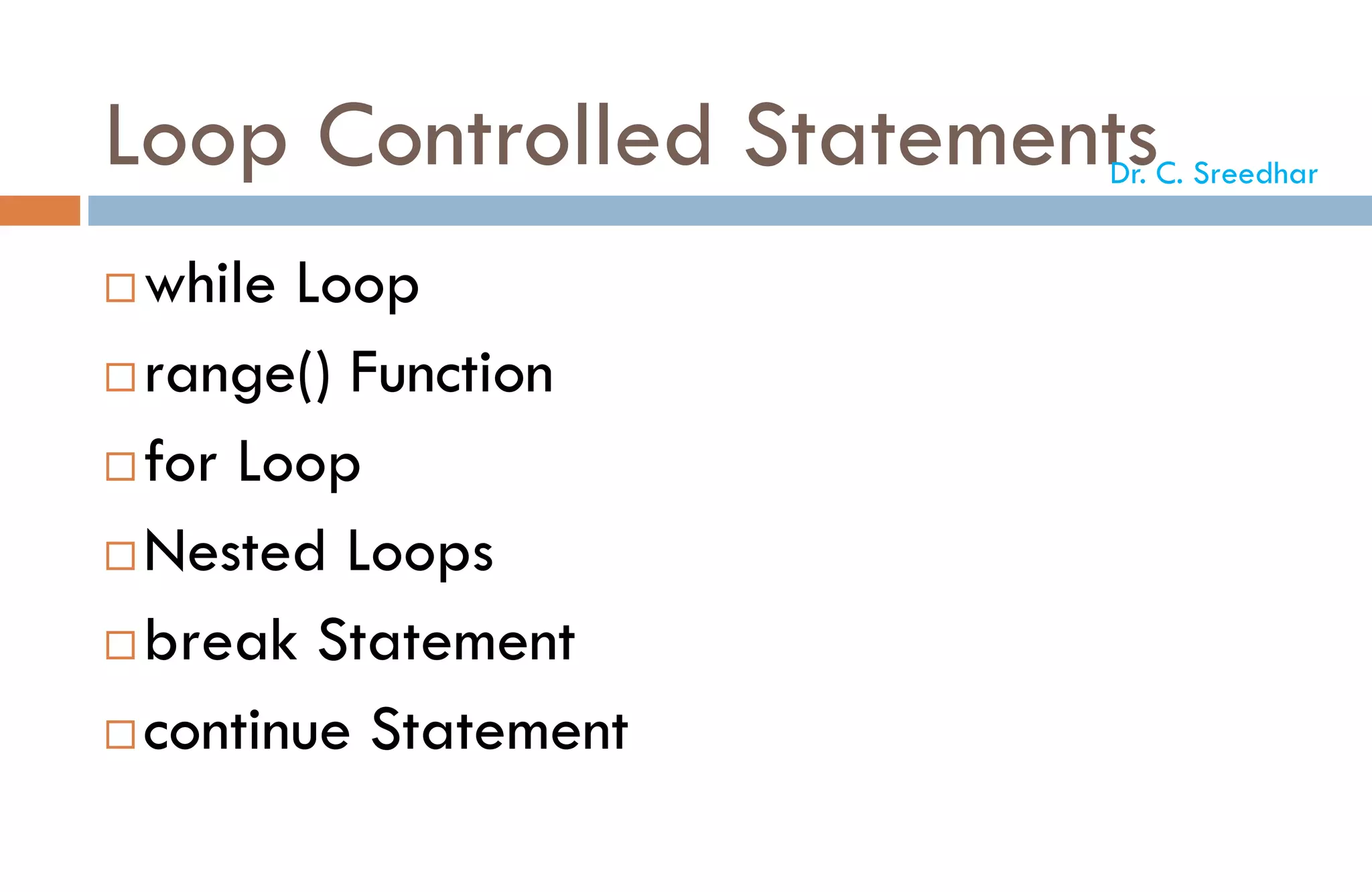 Loop Controlled Statements

Dr. C. Sreedhar

□ while Loop

□ range() Function

□ for Loop

□ Nested Loops

□ break Statement

□ continue Statement